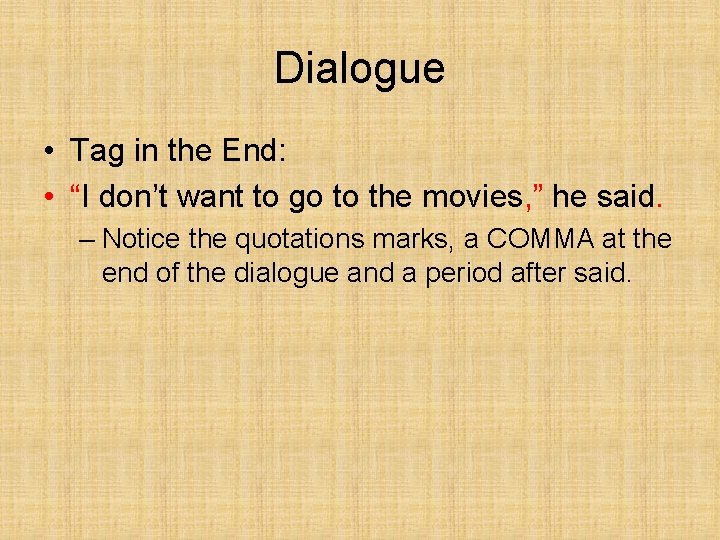 Dialogue

• Tag in the End:
• “I don’t want to go to the movies,” he said.
– Notice the quotations marks, a COMMA at the end of the dialogue and a period after said.